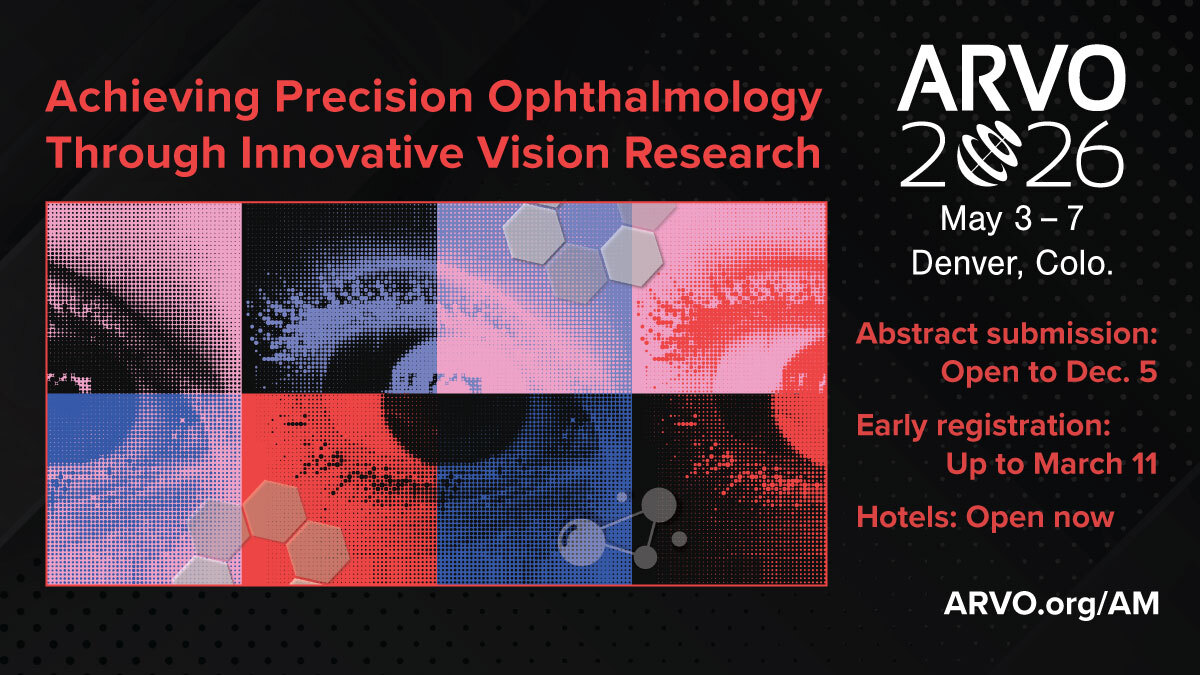 Achieving Precision Ophthalmology Through Innovative Vision Research

ARVO 2026

May 3 – 7
Denver, Colo.

Abstract submission: Open to Dec. 5

Early registration: Up to March 11

Hotels: Open now

ARVO.org/AM